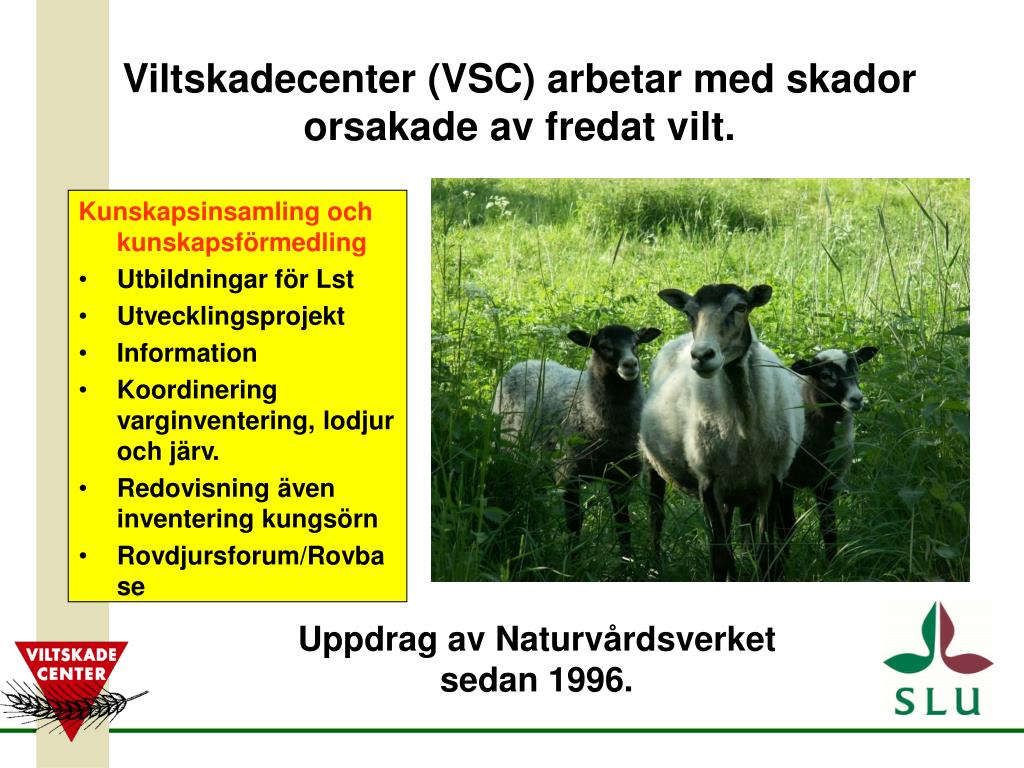 Viltskadecenter (VSC) arbetar med skador orsakade av fredat vilt.

Kunskapsinsamling och kunskapsförmedling
• Utbildningar för Lst
• Utvecklingsprojekt
• Information
• Koordinering varginventering, lodjur och järv.
• Redovisning även inventering kungsörn
• Rovdjursforum/Rovbase

Uppdrag av Naturvårdsverket sedan 1996.

VILTSKADE CENTER

SLU